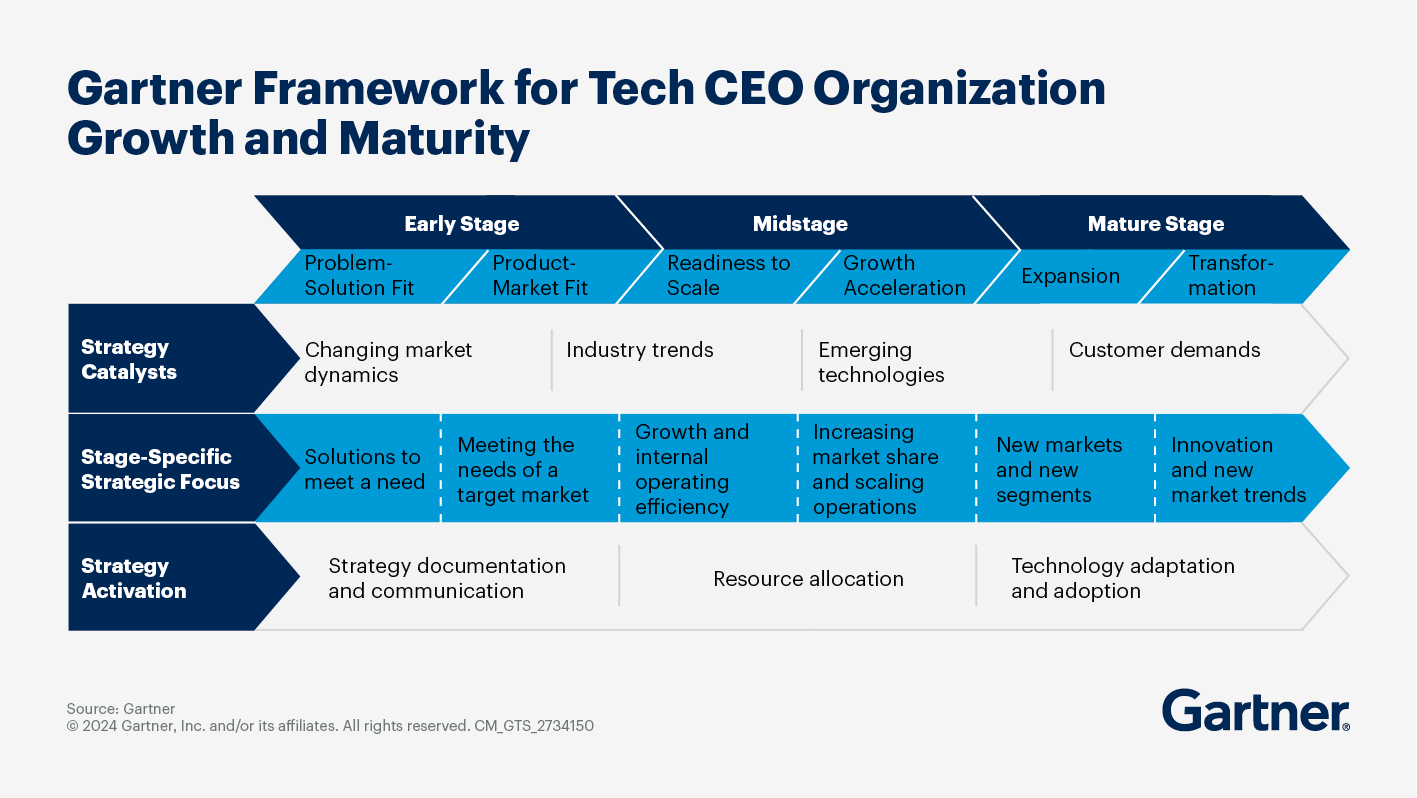 Gartner Framework for Tech CEO Organization Growth and Maturity

Early Stage
Midstage
Mature Stage

Problem-Solution Fit
Product-Market Fit
Readiness to Scale
Growth Acceleration
Expansion
Transformation

Strategy Catalysts
Changing market dynamics
Industry trends
Emerging technologies
Customer demands

Stage-Specific Strategic Focus
Solutions to meet a need
Meeting the needs of a target market
Growth and internal operating efficiency
Increasing market share and scaling operations
New markets and new segments
Innovation and new market trends

Strategy Activation
Strategy documentation and communication
Resource allocation
Technology adaptation and adoption

Source: Gartner
© 2024 Gartner, Inc. and/or its affiliates. All rights reserved. CM_GTS_2734150

Gartner®